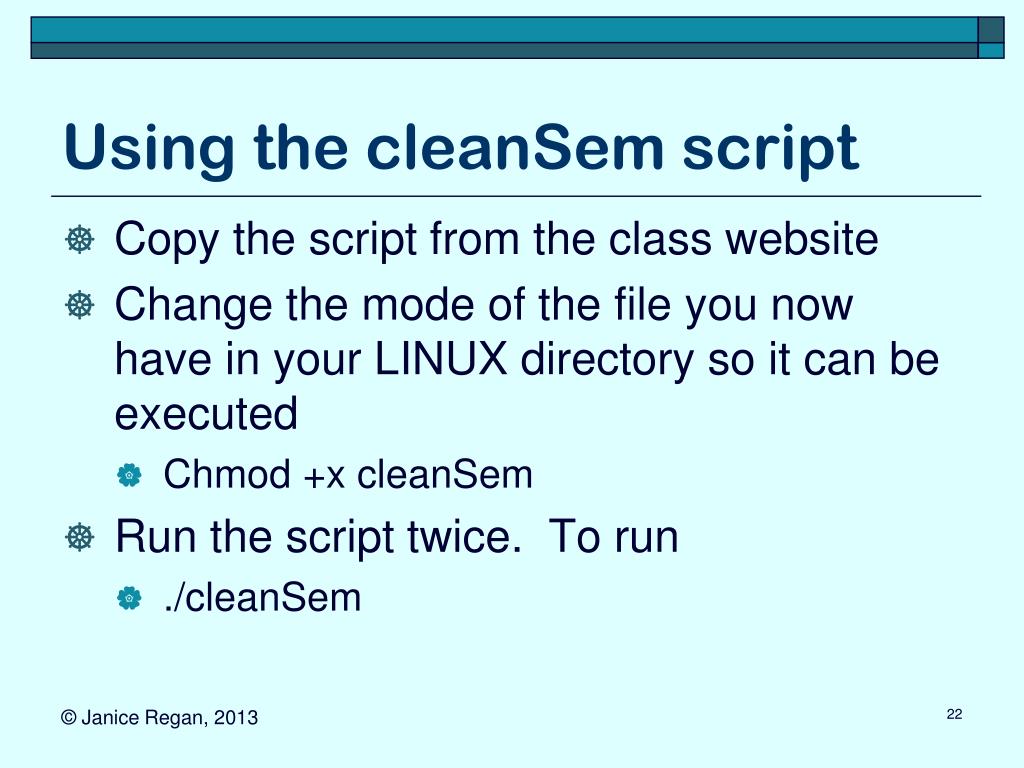 Using the cleanSem script

Copy the script from the class website

Change the mode of the file you now have in your LINUX directory so it can be executed

Chmod +x cleanSem

Run the script twice.  To run

./cleanSem

© Janice Regan, 2013

22